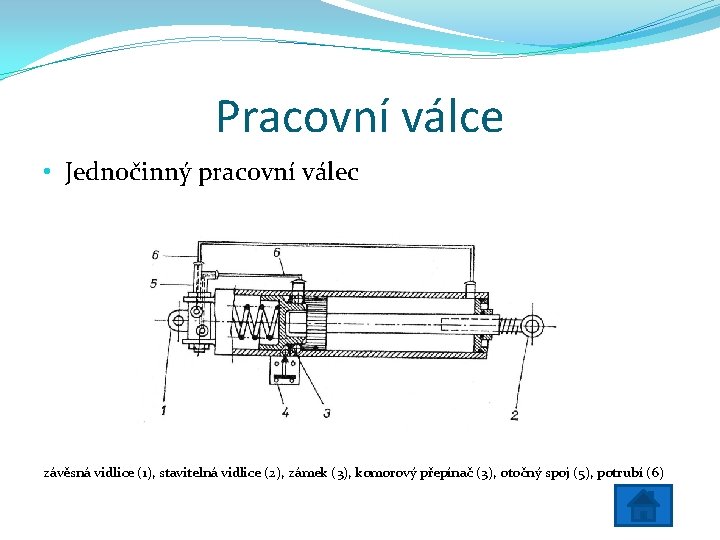 Pracovní válce

• Jednočinný pracovní válec

6
6
5
1
4
3
2

závěsná vidlice (1), stavitelná vidlice (2), zámek (3), komorový přepínač (3), otočný spoj (5), potrubí (6)